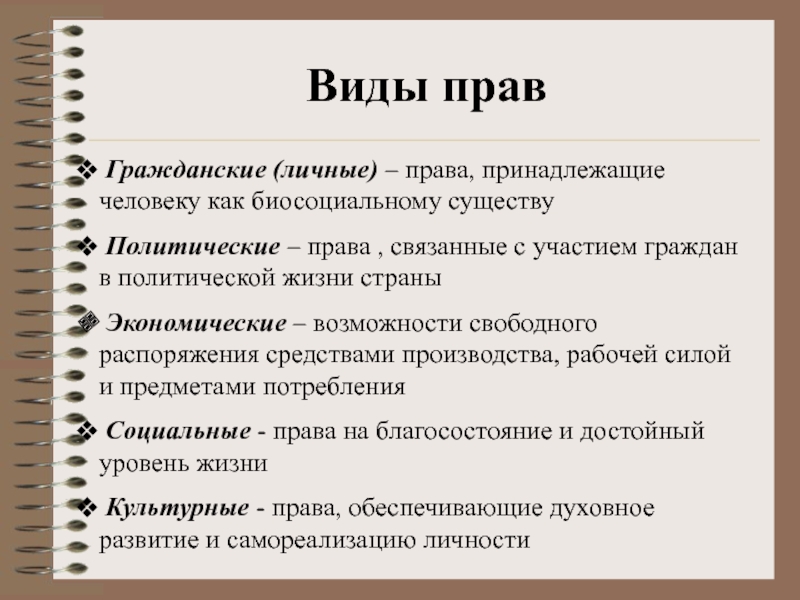 Виды прав

❖ Гражданские (личные) – права, принадлежащие человеку как биосоциальному существу

❖ Политические – права , связанные с участием граждан в политической жизни страны

❖ Экономические – возможности свободного распоряжения средствами производства, рабочей силой и предметами потребления

❖ Социальные - права на благосостояние и достойный уровень жизни

❖ Культурные - права, обеспечивающие духовное развитие и самореализацию личности